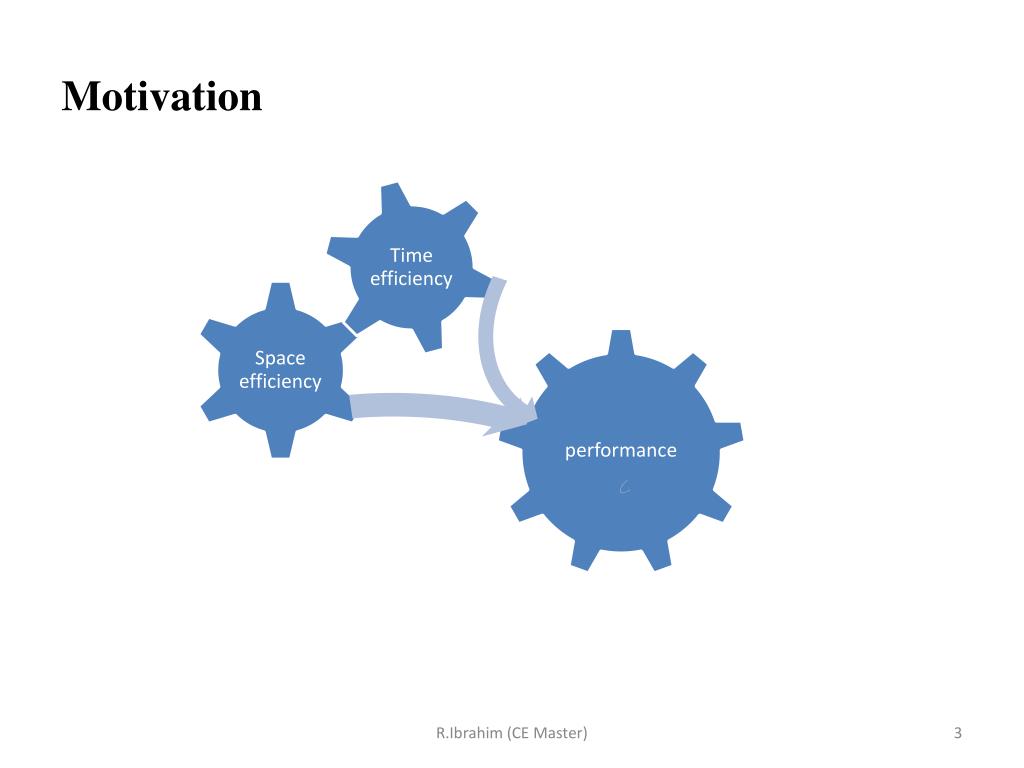 Motivation

Time efficiency

Space efficiency

performance

R.Ibrahim (CE Master)

3